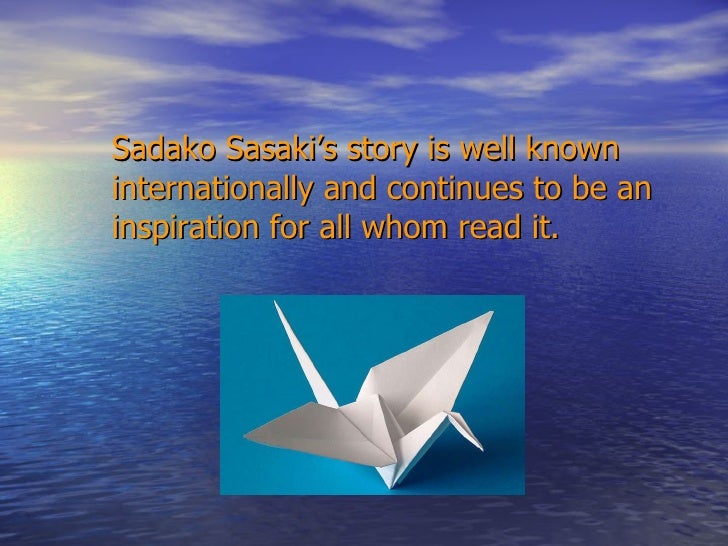 Sadako Sasaki's story is well known internationally and continues to be an inspiration for all whom read it.